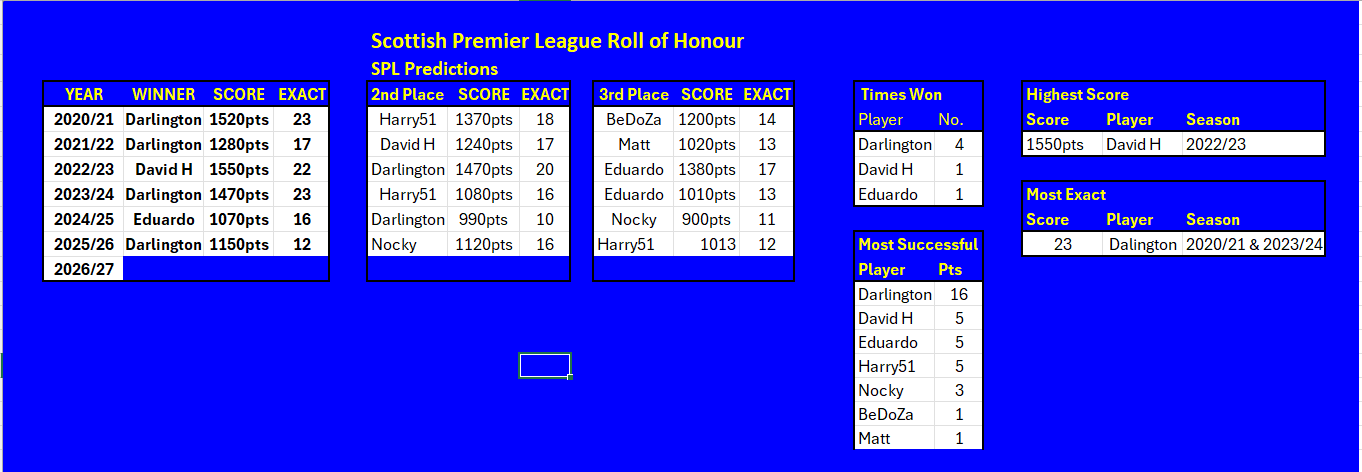 Scottish Premier League Roll of Honour

SPL Predictions

| YEAR | WINNER | SCORE | EXACT |
|---|---|---|---|
| 2020/21 | Darlington | 1520pts | 23 |
| 2021/22 | Darlington | 1280pts | 17 |
| 2022/23 | David H | 1550pts | 22 |
| 2023/24 | Darlington | 1470pts | 23 |
| 2024/25 | Eduardo | 1070pts | 16 |
| 2025/26 | Darlington | 1150pts | 12 |
| 2026/27 | | | |

| 2nd Place | SCORE | EXACT |
|---|---|---|
| Harry51 | 1370pts | 18 |
| David H | 1240pts | 17 |
| Darlington | 1470pts | 20 |
| Harry51 | 1080pts | 16 |
| Darlington | 990pts | 10 |
| Nocky | 1120pts | 16 |

| 3rd Place | SCORE | EXACT |
|---|---|---|
| BeDoZa | 1200pts | 14 |
| Matt | 1020pts | 13 |
| Eduardo | 1380pts | 17 |
| Eduardo | 1010pts | 13 |
| Nocky | 900pts | 11 |
| Harry51 | 1013 | 12 |

Times Won

| Player | No. |
|---|---|
| Darlington | 4 |
| David H | 1 |
| Eduardo | 1 |

Most Successful

| Player | Pts |
|---|---|
| Darlington | 16 |
| David H | 5 |
| Eduardo | 5 |
| Harry51 | 5 |
| Nocky | 3 |
| BeDoZa | 1 |
| Matt | 1 |

Highest Score

| Score | Player | Season |
|---|---|---|
| 1550pts | David H | 2022/23 |

Most Exact

| Score | Player | Season |
|---|---|---|
| 23 | Dalington | 2020/21 & 2023/24 |